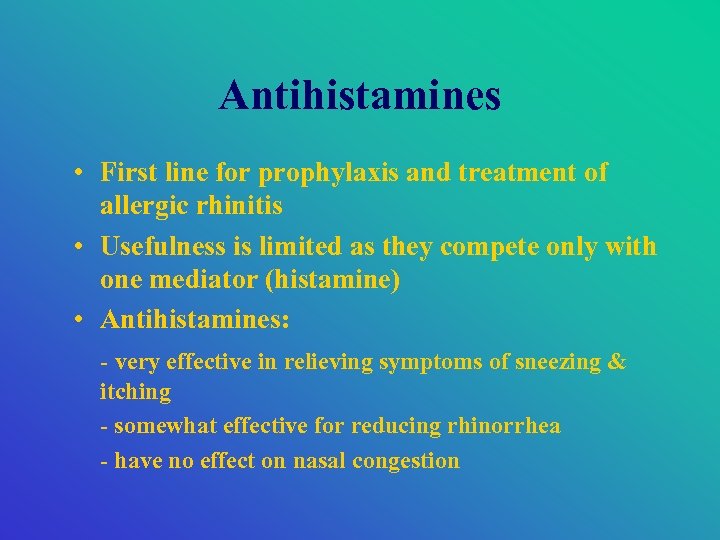 Antihistamines

• First line for prophylaxis and treatment of allergic rhinitis
• Usefulness is limited as they compete only with one mediator (histamine)
• Antihistamines:

- very effective in relieving symptoms of sneezing & itching
- somewhat effective for reducing rhinorrhea
- have no effect on nasal congestion